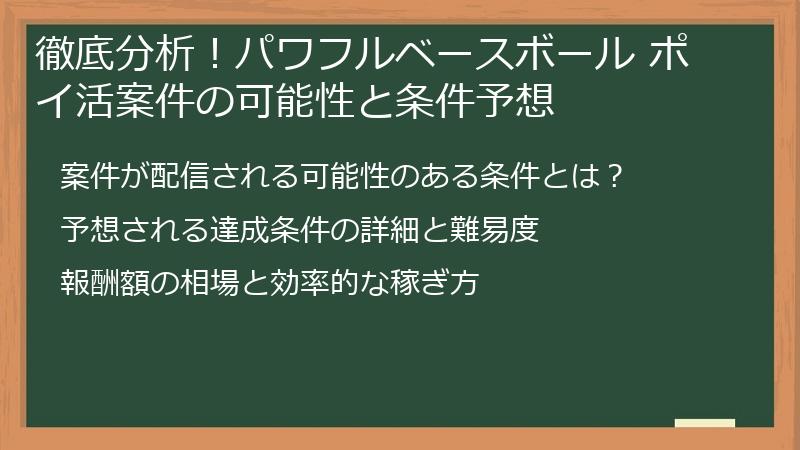 徹底分析！パワフルベースボール ポイ活案件の可能性と条件予想

案件が配信される可能性のある条件とは？

予想される達成条件の詳細と難易度

報酬額の相場と効率的な稼ぎ方